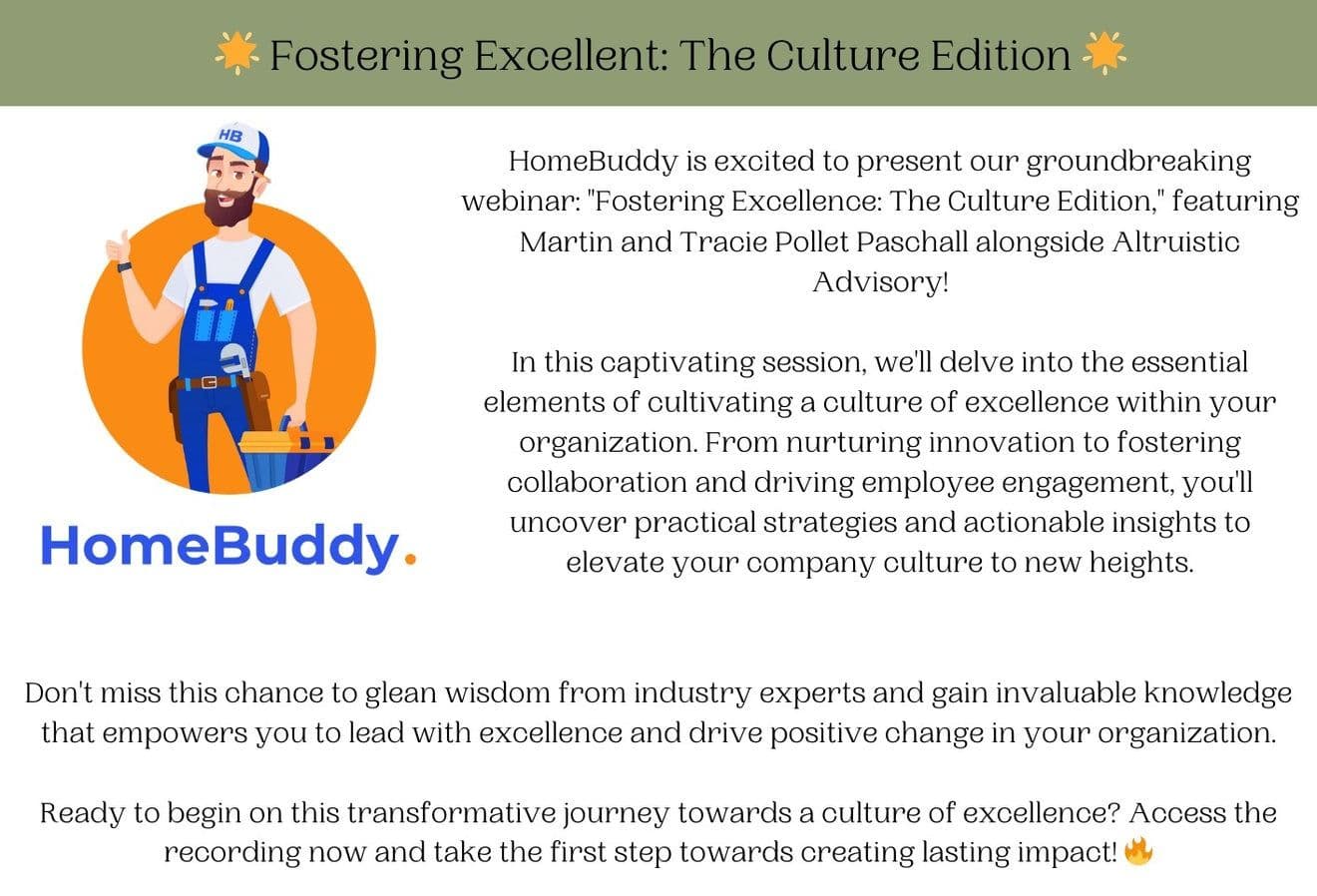 🌟 Fostering Excellent: The Culture Edition 🌟

HB

HomeBuddy.

HomeBuddy is excited to present our groundbreaking webinar: "Fostering Excellence: The Culture Edition," featuring Martin and Tracie Pollet Paschall alongside Altruistic Advisory!

In this captivating session, we'll delve into the essential elements of cultivating a culture of excellence within your organization. From nurturing innovation to fostering collaboration and driving employee engagement, you'll uncover practical strategies and actionable insights to elevate your company culture to new heights.

Don't miss this chance to glean wisdom from industry experts and gain invaluable knowledge that empowers you to lead with excellence and drive positive change in your organization.

Ready to begin on this transformative journey towards a culture of excellence? Access the recording now and take the first step towards creating lasting impact! 🔥